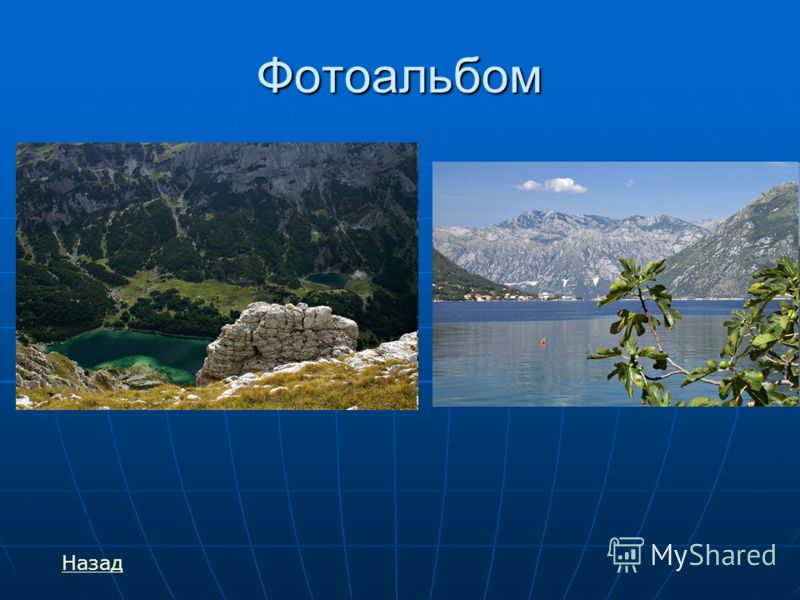 Фотоальбом

Назад

MyShared